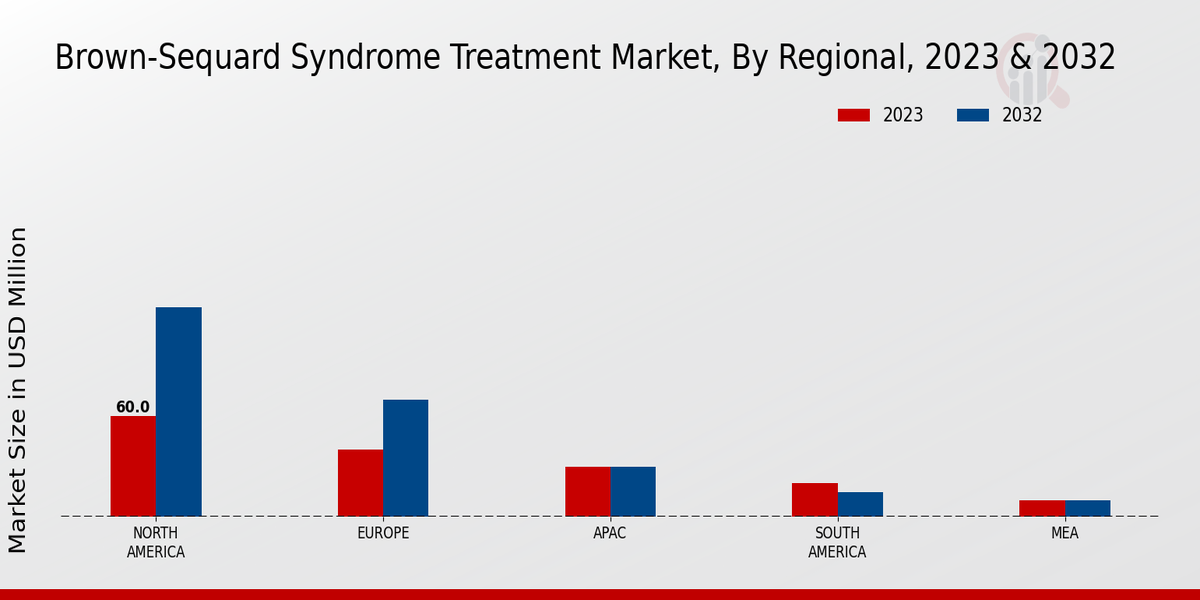 Brown-Sequard Syndrome Treatment Market, By Regional, 2023 & 2032

2023
2032

Market Size in USD Million

60.0

NORTH AMERICA
EUROPE
APAC
SOUTH AMERICA
MEA